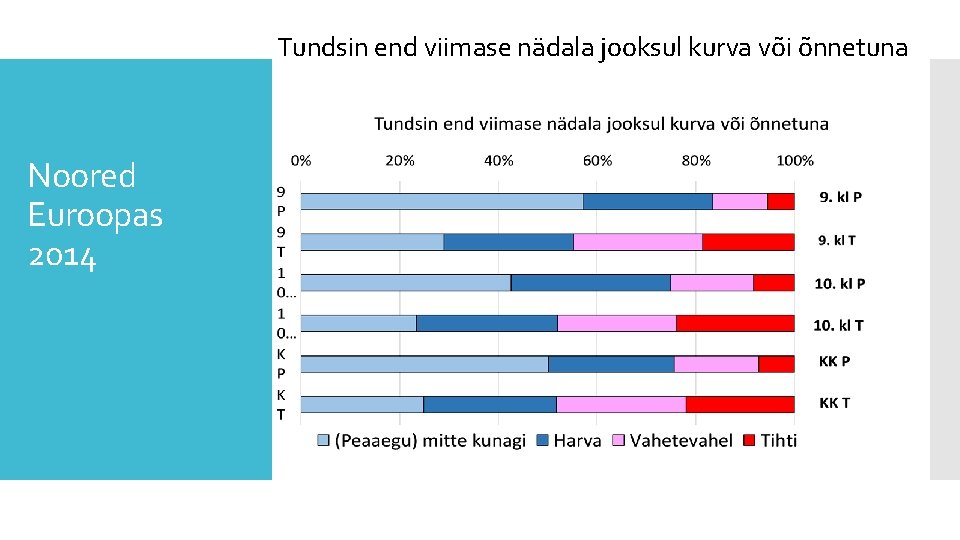 Tundsin end viimase nädala jooksul kurva või õnnetuna

Noored Euroopas 2014

Tundsin end viimase nädala jooksul kurva või õnnetuna

0% 20% 40% 60% 80% 100%

9 P
9 T
1 0...
1 0...
K P
K T

9. kl P
9. kl T
10. kl P
10. kl T
KK P
KK T

(Peaaegu) mitte kunagi Harva Vahetevahel Tihti